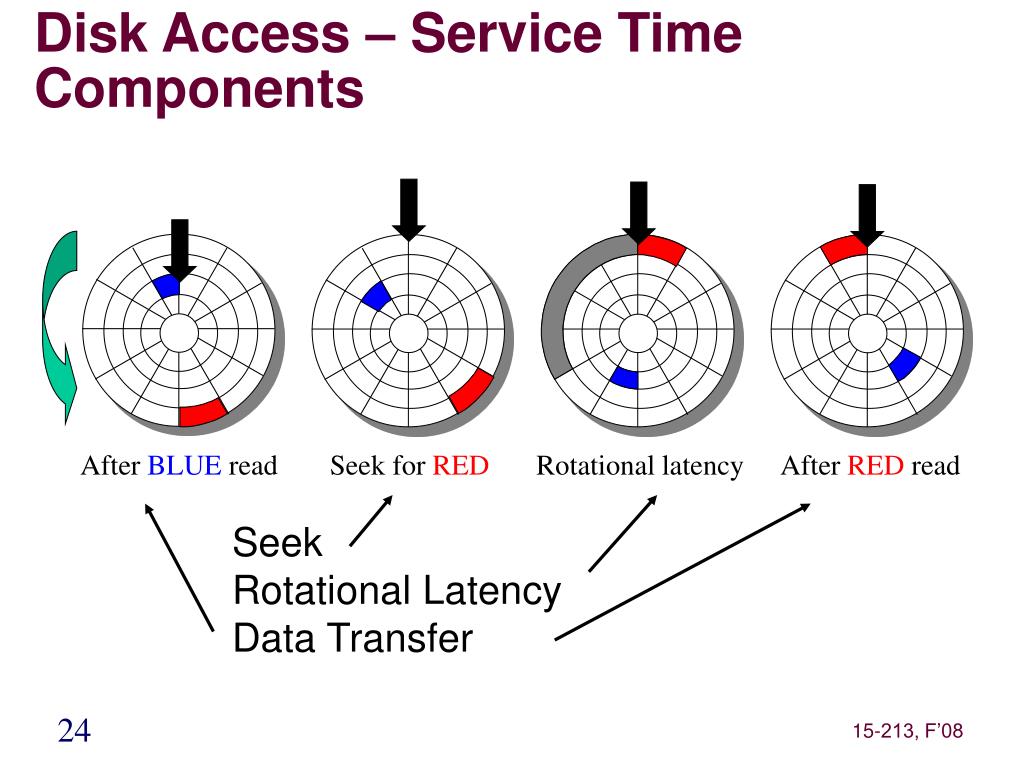 Disk Access – Service Time Components

After BLUE read

Seek for RED

Rotational latency

After RED read

Seek
Rotational Latency
Data Transfer

24

15-213, F'08